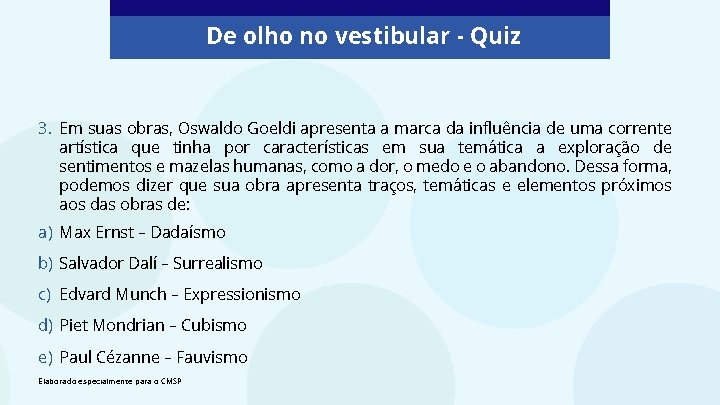 De olho no vestibular - Quiz

3. Em suas obras, Oswaldo Goeldi apresenta a marca da influência de uma corrente artística que tinha por características em sua temática a exploração de sentimentos e mazelas humanas, como a dor, o medo e o abandono. Dessa forma, podemos dizer que sua obra apresenta traços, temáticas e elementos próximos aos das obras de:

a) Max Ernst – Dadaísmo

b) Salvador Dalí – Surrealismo

c) Edvard Munch – Expressionismo

d) Piet Mondrian – Cubismo

e) Paul Cézanne – Fauvismo

Elaborado especialmente para o CMSP